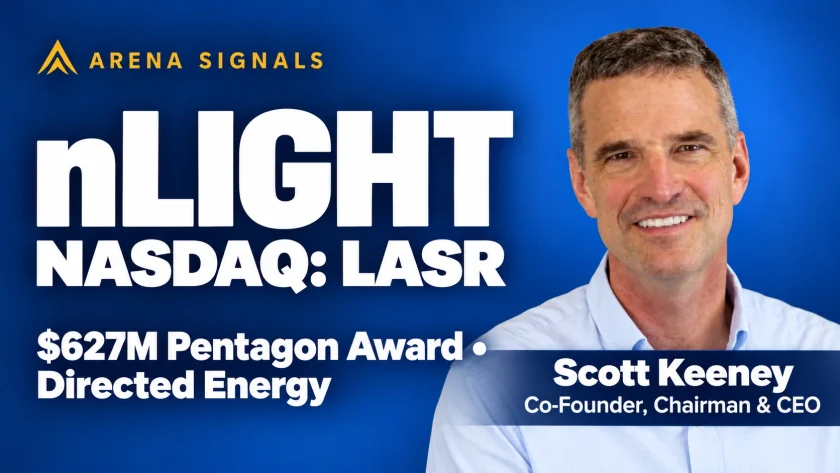 ARENA SIGNALS

nLIGHT
NASDAQ: LASR

$627M Pentagon Award • Directed Energy

Scott Keeney
Co-Founder, Chairman & CEO